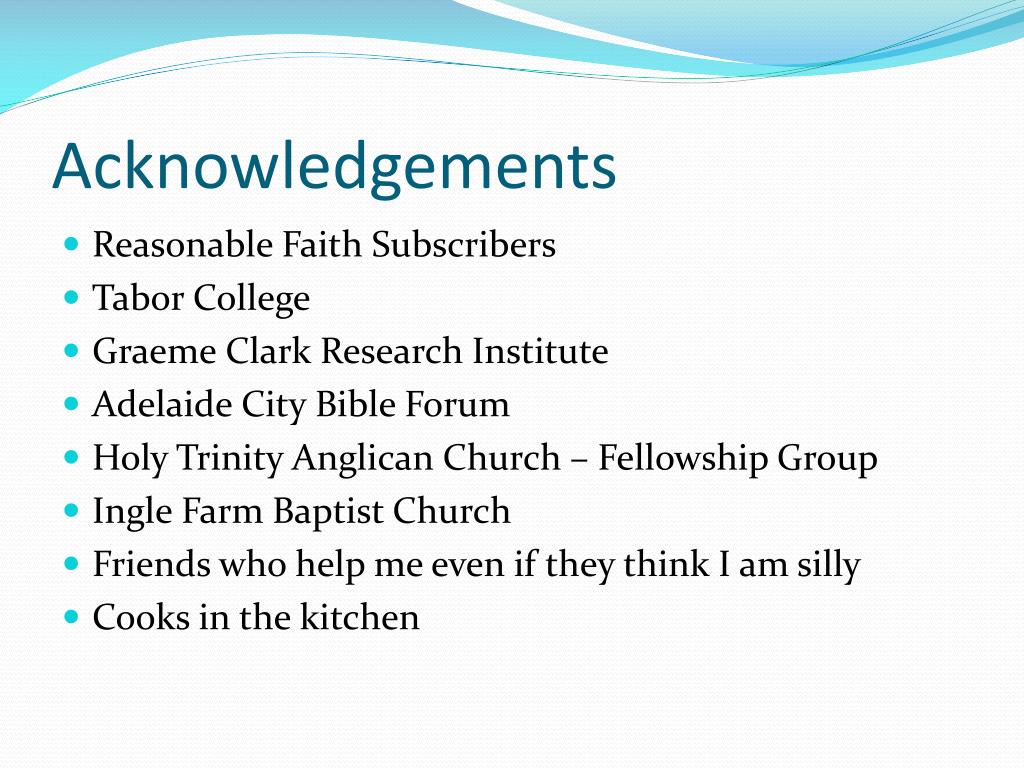 Acknowledgements

- Reasonable Faith Subscribers
- Tabor College
- Graeme Clark Research Institute
- Adelaide City Bible Forum
- Holy Trinity Anglican Church – Fellowship Group
- Ingle Farm Baptist Church
- Friends who help me even if they think I am silly
- Cooks in the kitchen